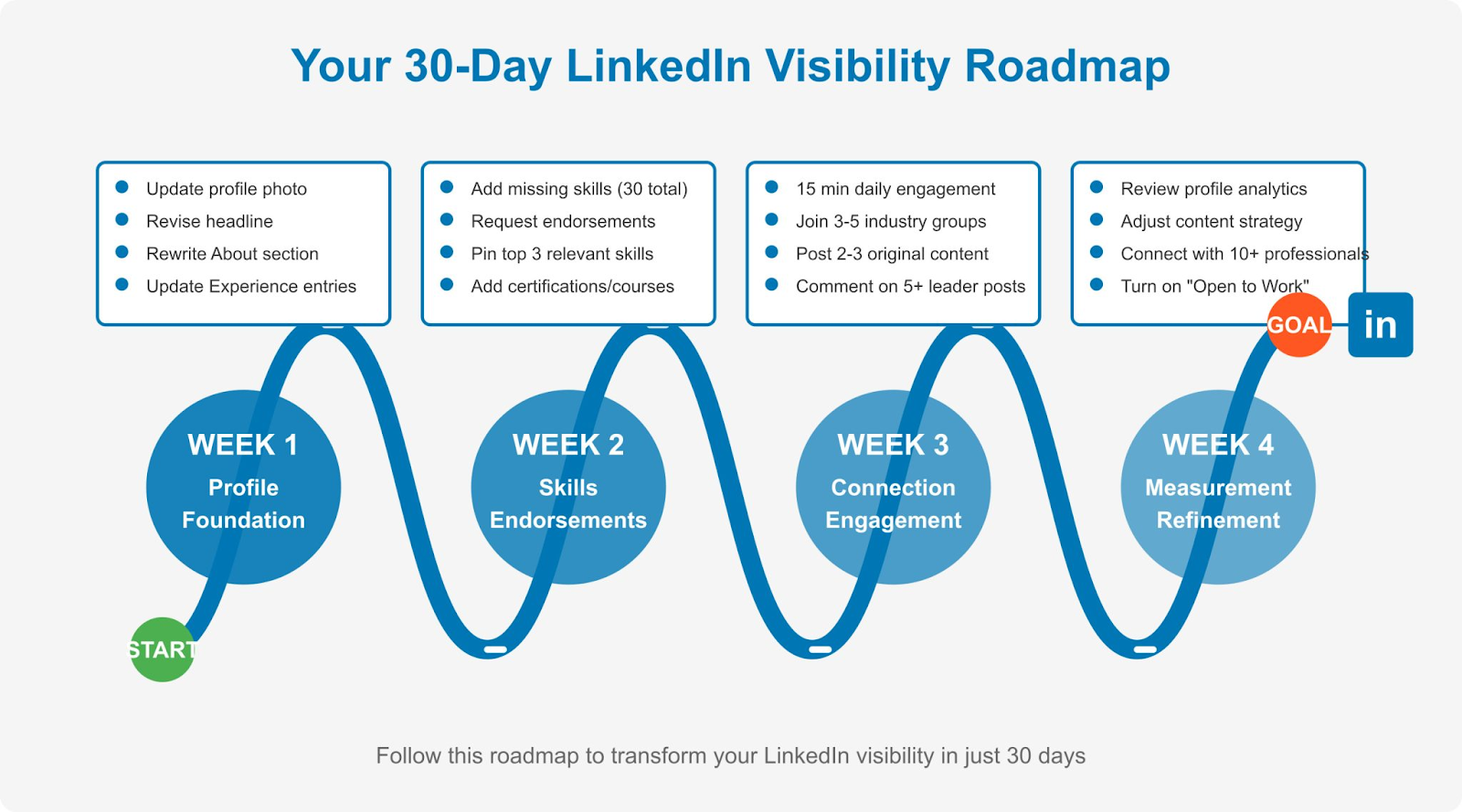 Your 30-Day LinkedIn Visibility Roadmap

- Update profile photo
- Revise headline
- Rewrite About section
- Update Experience entries

- Add missing skills (30 total)
- Request endorsements
- Pin top 3 relevant skills
- Add certifications/courses

- 15 min daily engagement
- Join 3-5 industry groups
- Post 2-3 original content
- Comment on 5+ leader posts

- Review profile analytics
- Adjust content strategy
- Connect with 10+ professionals
- Turn on "Open to Work"

GOAL

in

WEEK 1
Profile Foundation

WEEK 2
Skills Endorsements

WEEK 3
Connection Engagement

WEEK 4
Measurement Refinement

START

Follow this roadmap to transform your LinkedIn visibility in just 30 days